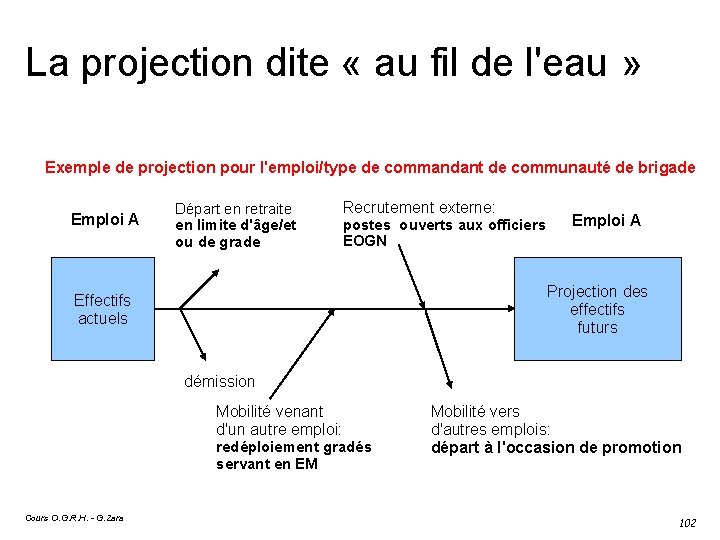 La projection dite « au fil de l'eau »

Exemple de projection pour l'emploi/type de commandant de communauté de brigade

Emploi A

Départ en retraite
en limite d'âge/et
ou de grade

Recrutement externe:
postes ouverts aux officiers
EOGN

Emploi A

Effectifs
actuels

Projection des
effectifs
futurs

démission

Mobilité venant
d'un autre emploi:
redéploiement gradés
servant en EM

Mobilité vers
d'autres emplois:
départ à l'occasion de promotion

Cours O.G.R.H. - G.Zara

102